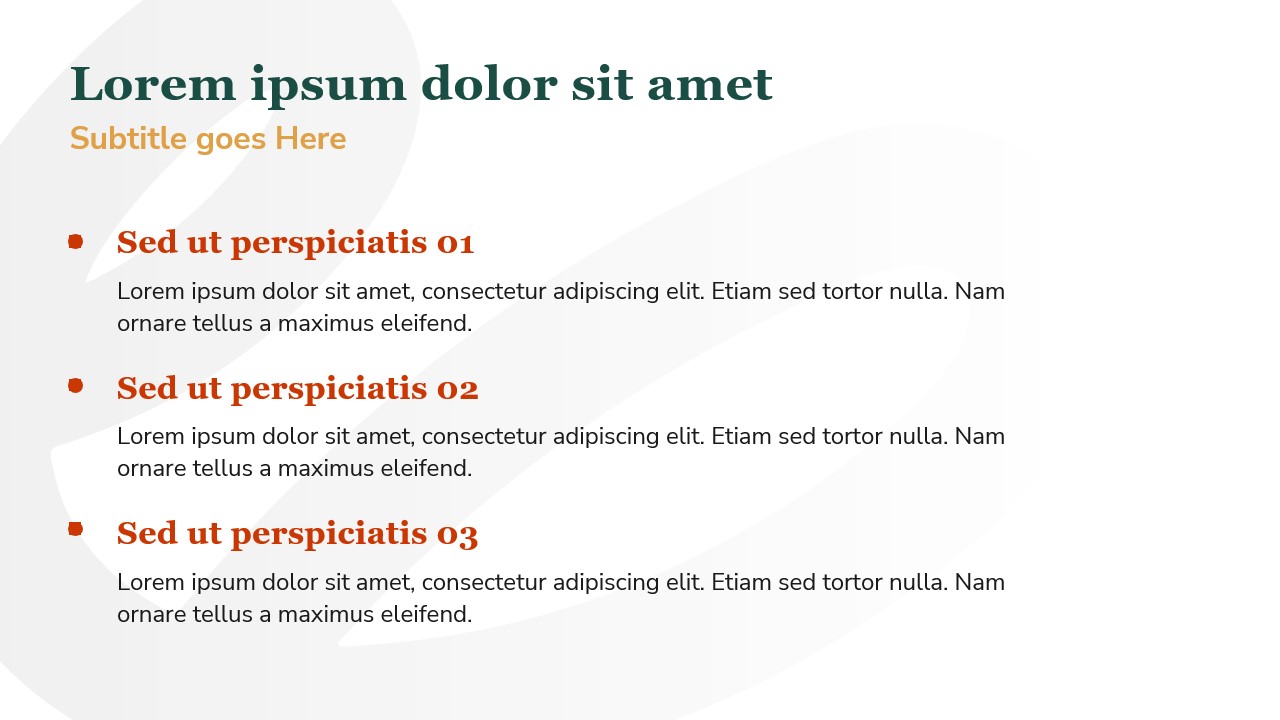 Lorem ipsum dolor sit amet
Subtitle goes Here

Sed ut perspiciatis 01
Lorem ipsum dolor sit amet, consectetur adipiscing elit. Etiam sed tortor nulla. Nam ornare tellus a maximus eleifend.

Sed ut perspiciatis 02
Lorem ipsum dolor sit amet, consectetur adipiscing elit. Etiam sed tortor nulla. Nam ornare tellus a maximus eleifend.

Sed ut perspiciatis 03
Lorem ipsum dolor sit amet, consectetur adipiscing elit. Etiam sed tortor nulla. Nam ornare tellus a maximus eleifend.